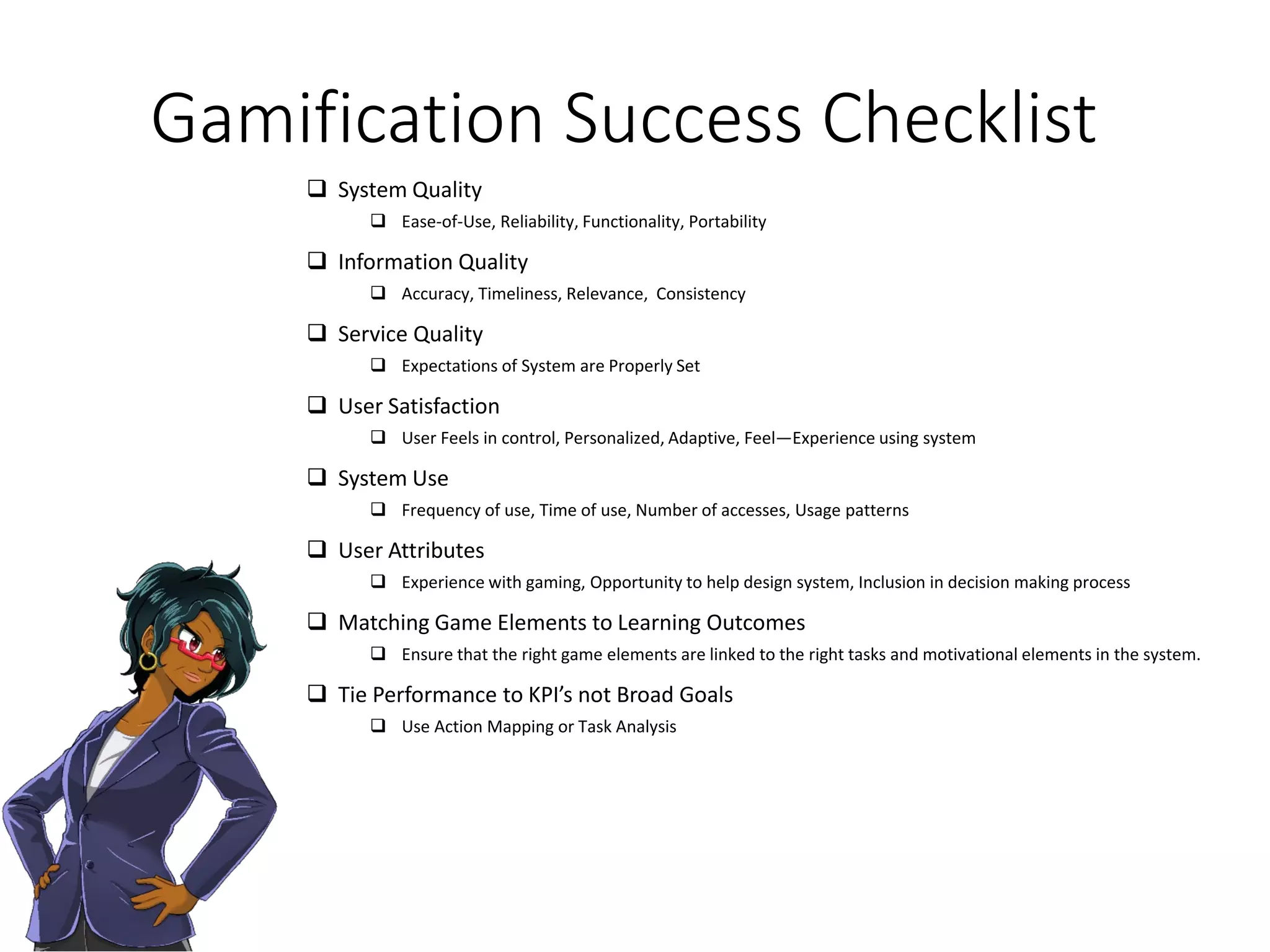 Gamification Success Checklist

❑ System Quality
❑ Ease-of-Use, Reliability, Functionality, Portability

❑ Information Quality
❑ Accuracy, Timeliness, Relevance, Consistency

❑ Service Quality
❑ Expectations of System are Properly Set

❑ User Satisfaction
❑ User Feels in control, Personalized, Adaptive, Feel—Experience using system

❑ System Use
❑ Frequency of use, Time of use, Number of accesses, Usage patterns

❑ User Attributes
❑ Experience with gaming, Opportunity to help design system, Inclusion in decision making process

❑ Matching Game Elements to Learning Outcomes
❑ Ensure that the right game elements are linked to the right tasks and motivational elements in the system.

❑ Tie Performance to KPI's not Broad Goals
❑ Use Action Mapping or Task Analysis